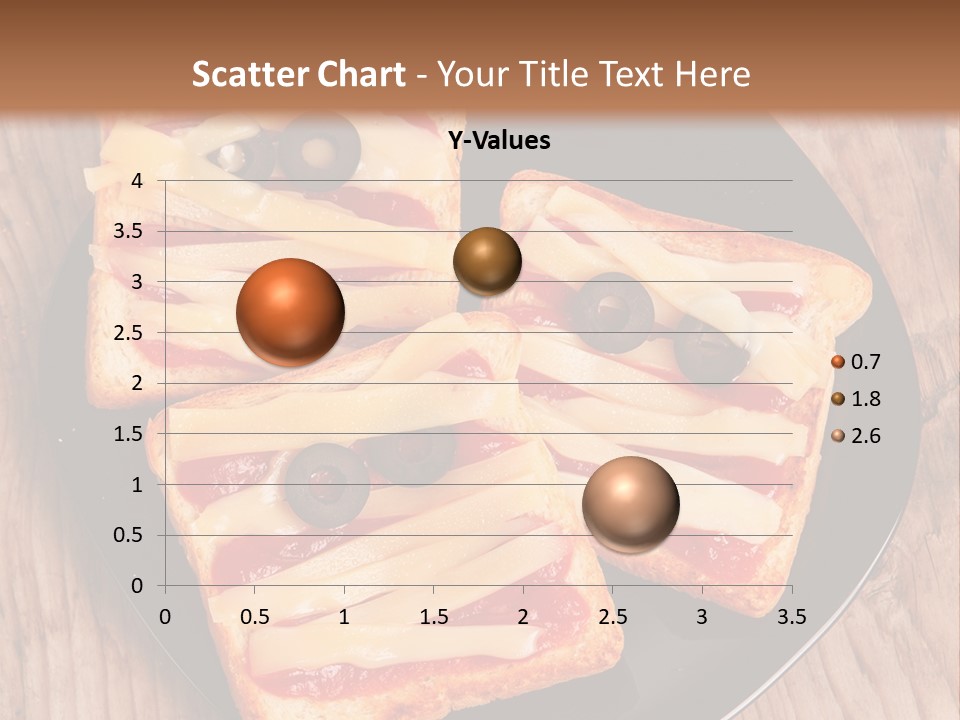 Scatter Chart - Your Title Text Here

Y-Values

4
3.5
3
2.5
2
1.5
1
0.5
0

0 0.5 1 1.5 2 2.5 3 3.5

0.7
1.8
2.6